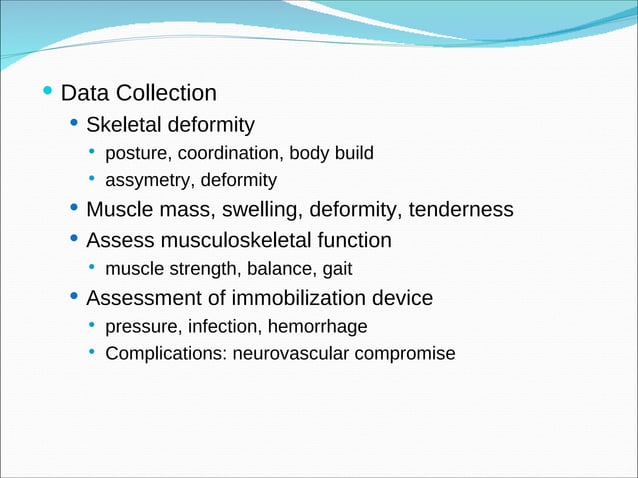 - Data Collection
  - Skeletal deformity
    - posture, coordination, body build
    - assymetry, deformity
  - Muscle mass, swelling, deformity, tenderness
  - Assess musculoskeletal function
    - muscle strength, balance, gait
  - Assessment of immobilization device
    - pressure, infection, hemorrhage
    - Complications: neurovascular compromise